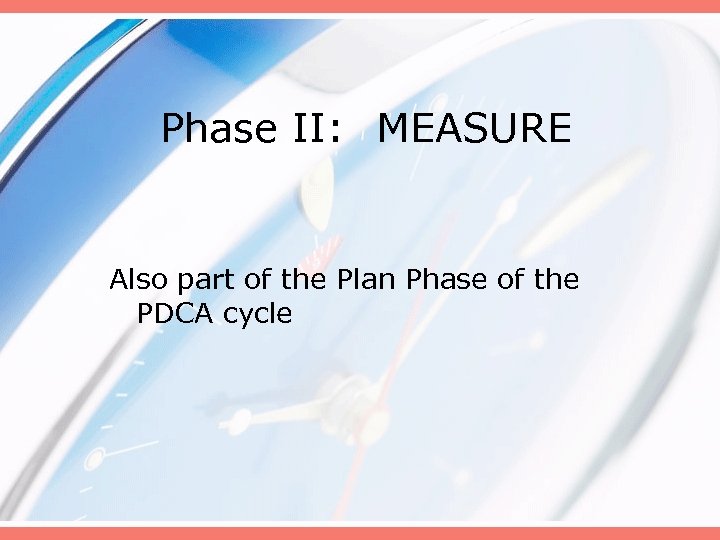 Phase II: MEASURE

Also part of the Plan Phase of the PDCA cycle